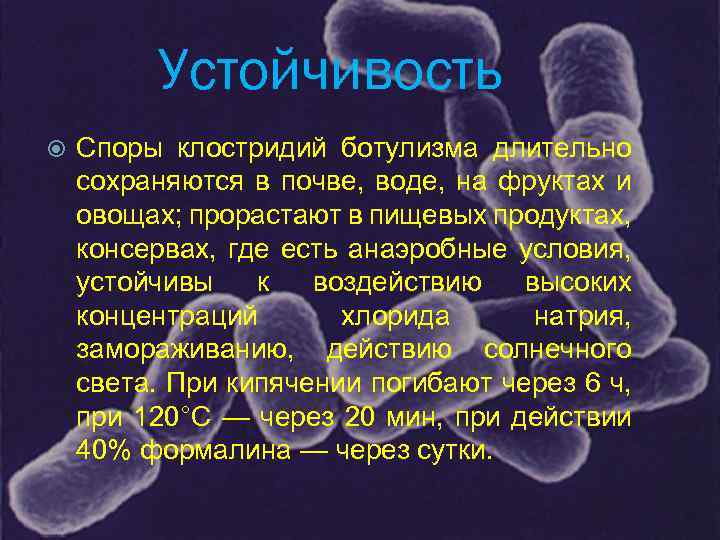 Устойчивость

Споры клостридий ботулизма длительно сохраняются в почве, воде, на фруктах и овощах; прорастают в пищевых продуктах, консервах, где есть анаэробные условия, устойчивы к воздействию высоких концентраций хлорида натрия, замораживанию, действию солнечного света. При кипячении погибают через 6 ч, при 120°С — через 20 мин, при действии 40% формалина — через сутки.